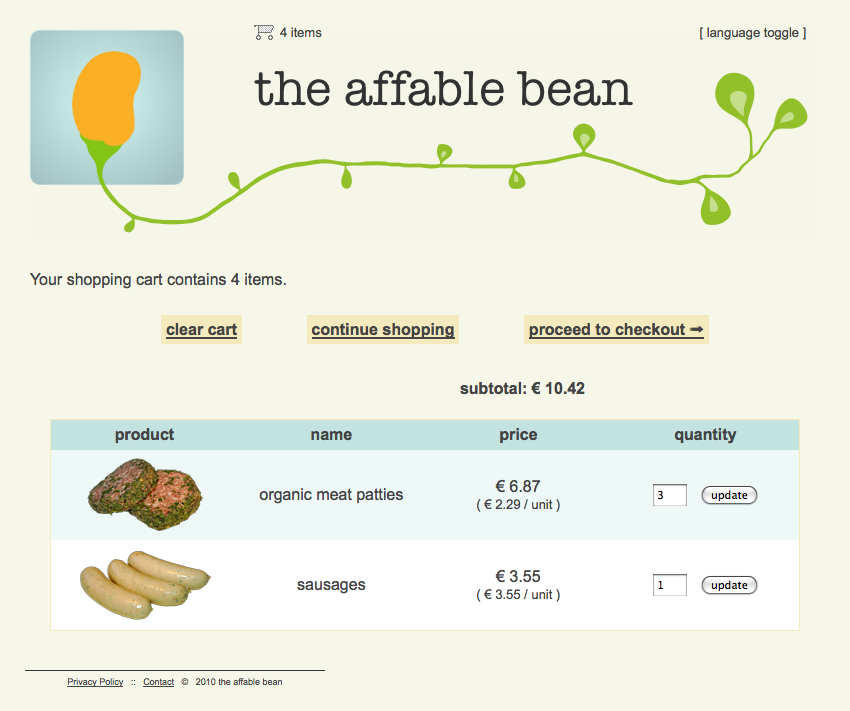 4 items

[ language toggle ]

the affable bean

Your shopping cart contains 4 items.

clear cart

continue shopping

proceed to checkout ➞

subtotal: € 10.42

| product | name | price | quantity |
|---|---|---|---|
| | organic meat patties | € 6.87 ( € 2.29 / unit ) | 3 update |
| | sausages | € 3.55 ( € 3.55 / unit ) | 1 update |

Privacy Policy :: Contact © 2010 the affable bean